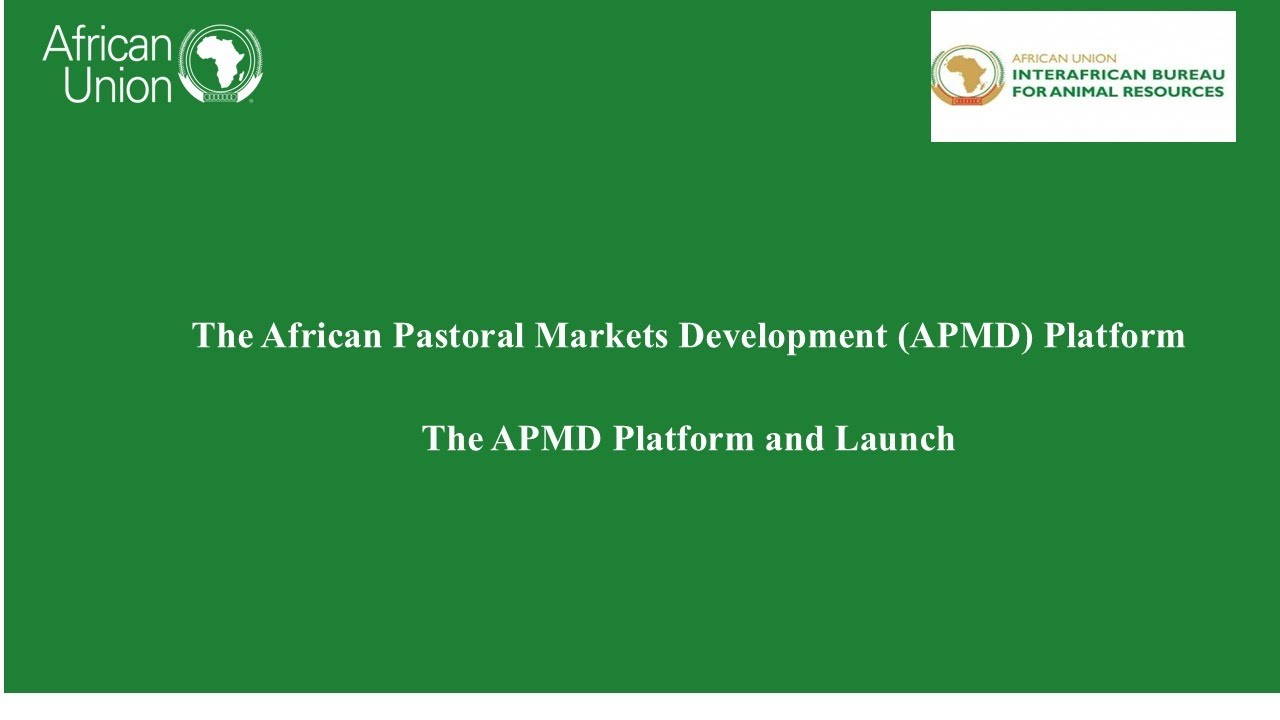 African Union

AFRICAN UNION
INTERAFRICAN BUREAU FOR ANIMAL RESOURCES

The African Pastoral Markets Development (APMD) Platform

The APMD Platform and Launch